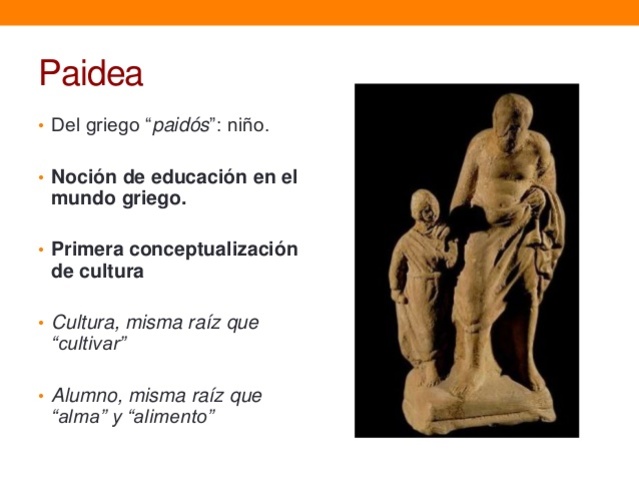 Paidea

• Del griego “paidós”: niño.

• Noción de educación en el mundo griego.

• Primera conceptualización de cultura

• Cultura, misma raíz que “cultivar”

• Alumno, misma raíz que “alma” y “alimento”